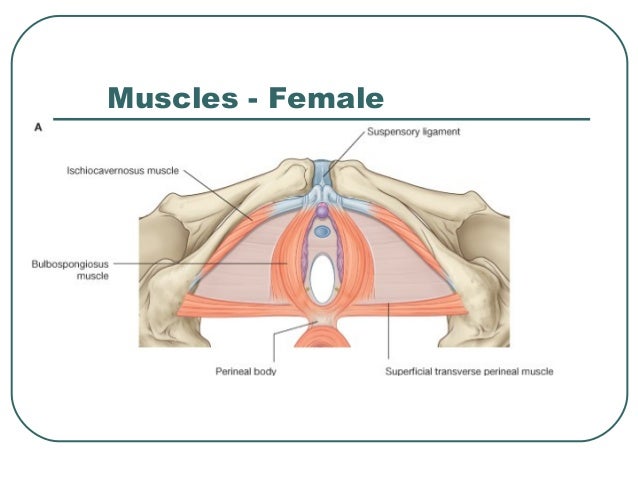 Muscles - Female

A

Suspensory ligament

Ischiocavernosus muscle

Bulbospongiosus muscle

Perineal body

Superficial transverse perineal muscle